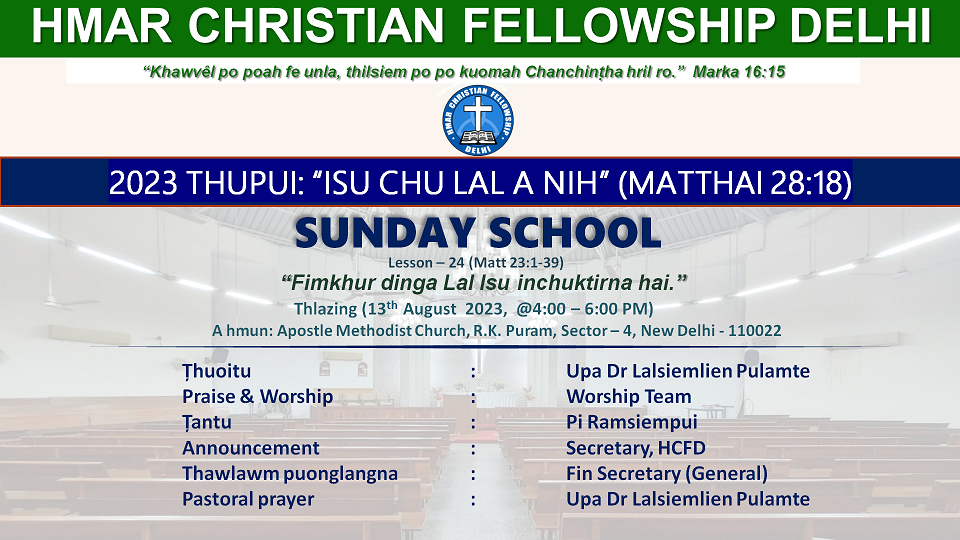 HMAR CHRISTIAN FELLOWSHIP DELHI

"Khawvêl po poah fe unla, thilsiem po po kuomah Chanchinṭha hril ro." Marka 16:15

HMAR CHRISTIAN FELLOWSHIP DELHI

2023 THUPUI: "ISU CHU LAL A NIH" (MATTHAI 28:18)

SUNDAY SCHOOL

Lesson – 24 (Matt 23:1-39)

"Fimkhur dinga Lal Isu inchuktirna hai."

Thlazing (13$^{th}$ August 2023, @4:00 – 6:00 PM)

A hmun: Apostle Methodist Church, R.K. Puram, Sector – 4, New Delhi - 110022

| | | |
|---|---|---|
| Ṭhuoitu | : | Upa Dr Lalsiemlien Pulamte |
| Praise & Worship | : | Worship Team |
| Ṭantu | : | Pi Ramsiempui |
| Announcement | : | Secretary, HCFD |
| Thawlawm puonglangna | : | Fin Secretary (General) |
| Pastoral prayer | : | Upa Dr Lalsiemlien Pulamte |